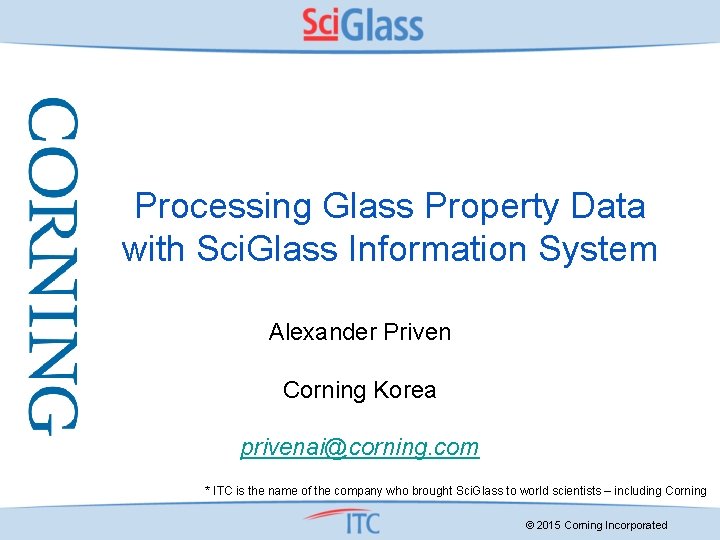 SciGlass

CORNING

Processing Glass Property Data with SciGlass Information System

Alexander Priven

Corning Korea

privenai@corning.com

* ITC is the name of the company who brought SciGlass to world scientists – including Corning

ITC

© 2015 Corning Incorporated